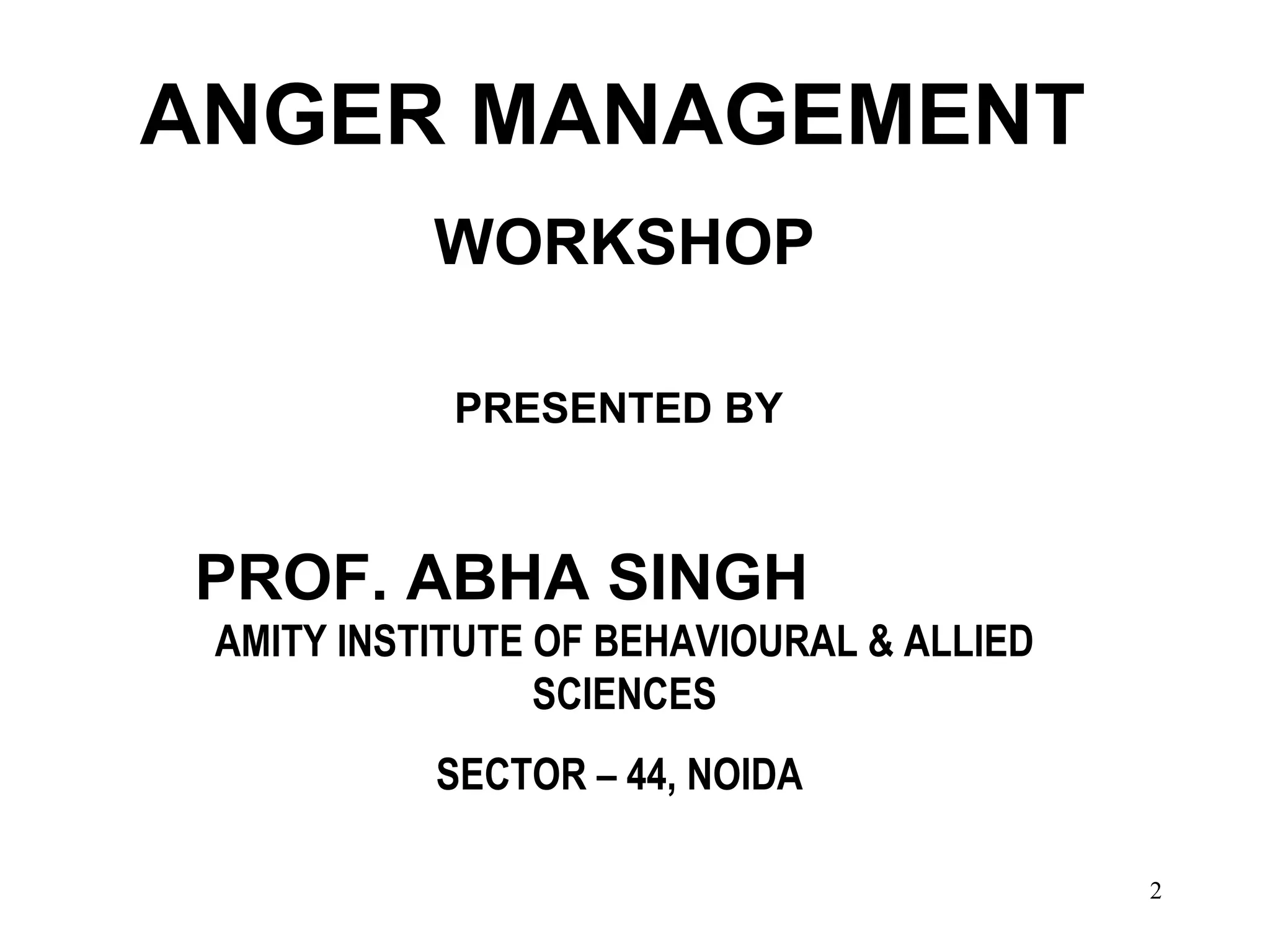 ANGER MANAGEMENT

WORKSHOP

PRESENTED BY

PROF. ABHA SINGH

AMITY INSTITUTE OF BEHAVIOURAL & ALLIED SCIENCES

SECTOR – 44, NOIDA

2